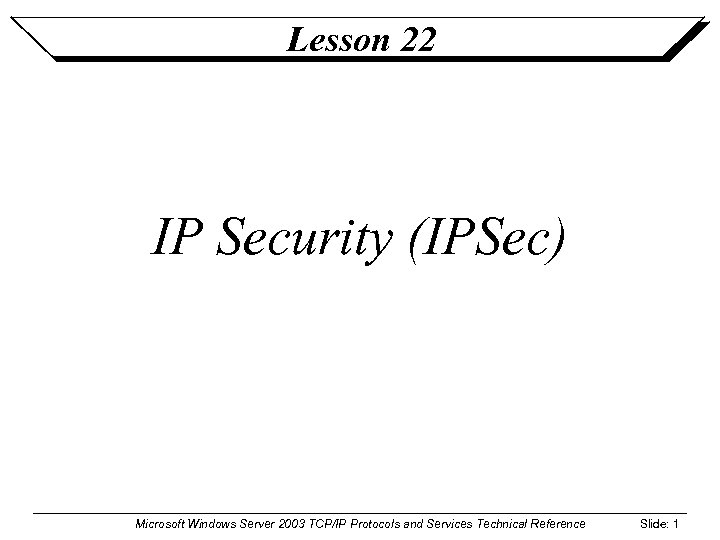 Lesson 22

IP Security (IPSec)

Microsoft Windows Server 2003 TCP/IP Protocols and Services Technical Reference

Slide: 1